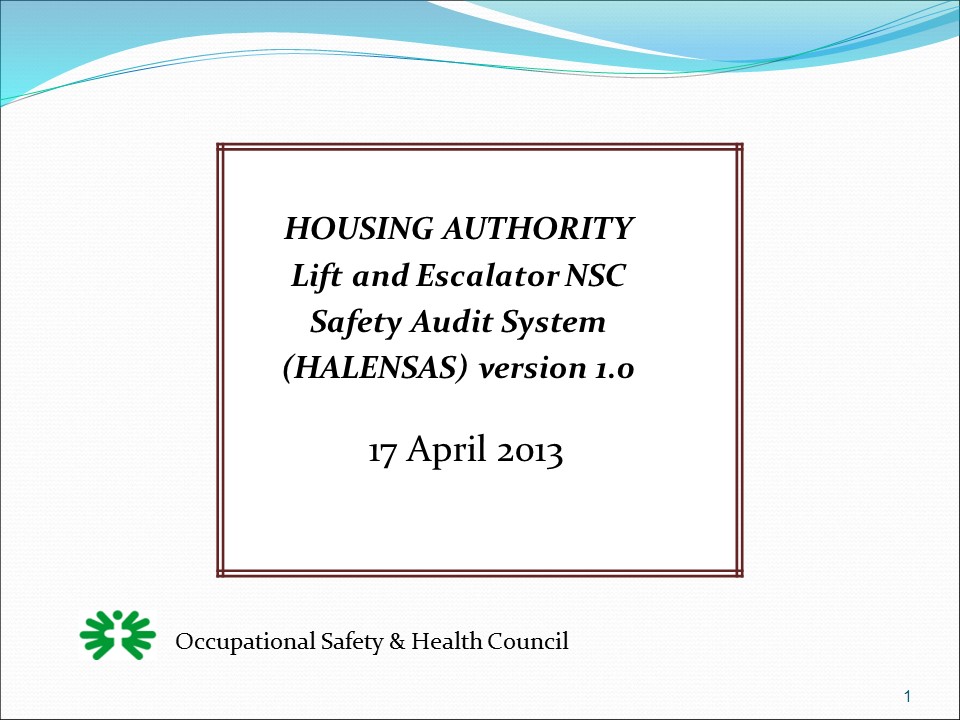 HOUSING AUTHORITY
Lift and Escalator NSC
Safety Audit System
(HALENSAS) version 1.0

17 April 2013

Occupational Safety & Health Council

1